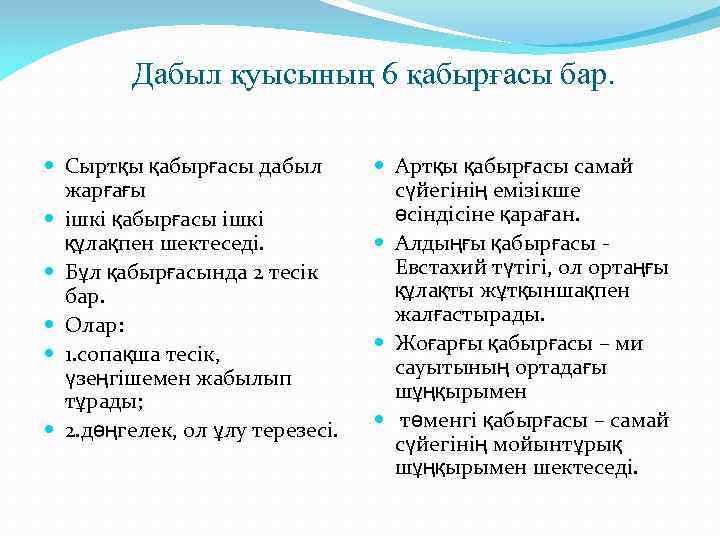 Дабыл қуысының 6 қабырғасы бар.

Сыртқы қабырғасы дабыл жарғағы

ішкі қабырғасы ішкі құлақпен шектеседі.

Бұл қабырғасында 2 тесік бар.

Олар:

1.сопақша тесік, үзеңгішемен жабылып тұрады;

2.дөңгелек, ол ұлу терезесі.

Артқы қабырғасы самай сүйегінің емізікше өсіндісіне қараған.

Алдыңғы қабырғасы - Евстахий түтігі, ол ортаңғы құлақты жұтқыншақпен жалғастырады.

Жоғарғы қабырғасы – ми сауытының ортадағы шұңқырымен

төменгі қабырғасы – самай сүйегінің мойынтұрық шұңқырымен шектеседі.